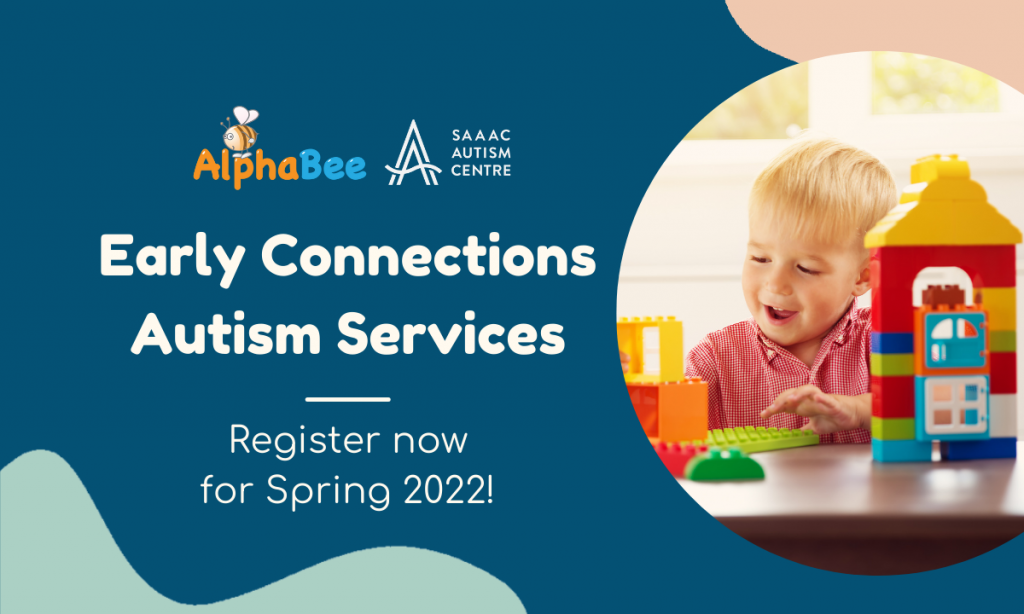 AlphaBee

SAAAC AUTISM CENTRE

Early Connections Autism Services

Register now for Spring 2022!